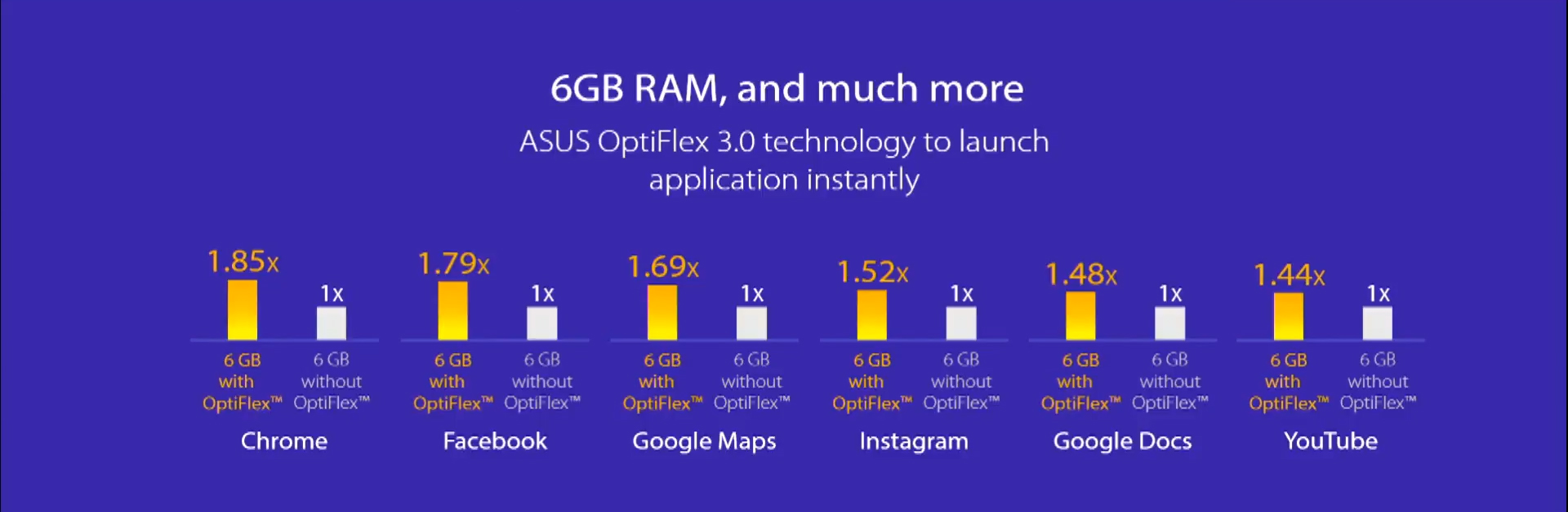 6GB RAM, and much more

ASUS OptiFlex 3.0 technology to launch application instantly

1.85x
1x
6 GB with OptiFlex™
6 GB without OptiFlex™
Chrome

1.79x
1x
6 GB with OptiFlex™
6 GB without OptiFlex™
Facebook

1.69x
1x
6 GB with OptiFlex™
6 GB without OptiFlex™
Google Maps

1.52x
1x
6 GB with OptiFlex™
6 GB without OptiFlex™
Instagram

1.48x
1x
6 GB with OptiFlex™
6 GB without OptiFlex™
Google Docs

1.44x
1x
6 GB with OptiFlex™
6 GB without OptiFlex™
YouTube